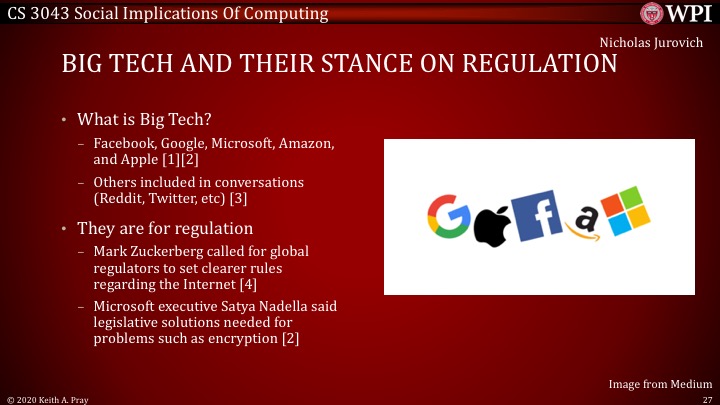 CS 3043 Social Implications Of Computing

WPI

Nicholas Jurovich

BIG TECH AND THEIR STANCE ON REGULATION

• What is Big Tech?
– Facebook, Google, Microsoft, Amazon, and Apple [1][2]
– Others included in conversations (Reddit, Twitter, etc) [3]

• They are for regulation
– Mark Zuckerberg called for global regulators to set clearer rules regarding the Internet [4]
– Microsoft executive Satya Nadella said legislative solutions needed for problems such as encryption [2]

G f a

Image from Medium

© 2020 Keith A. Pray

27